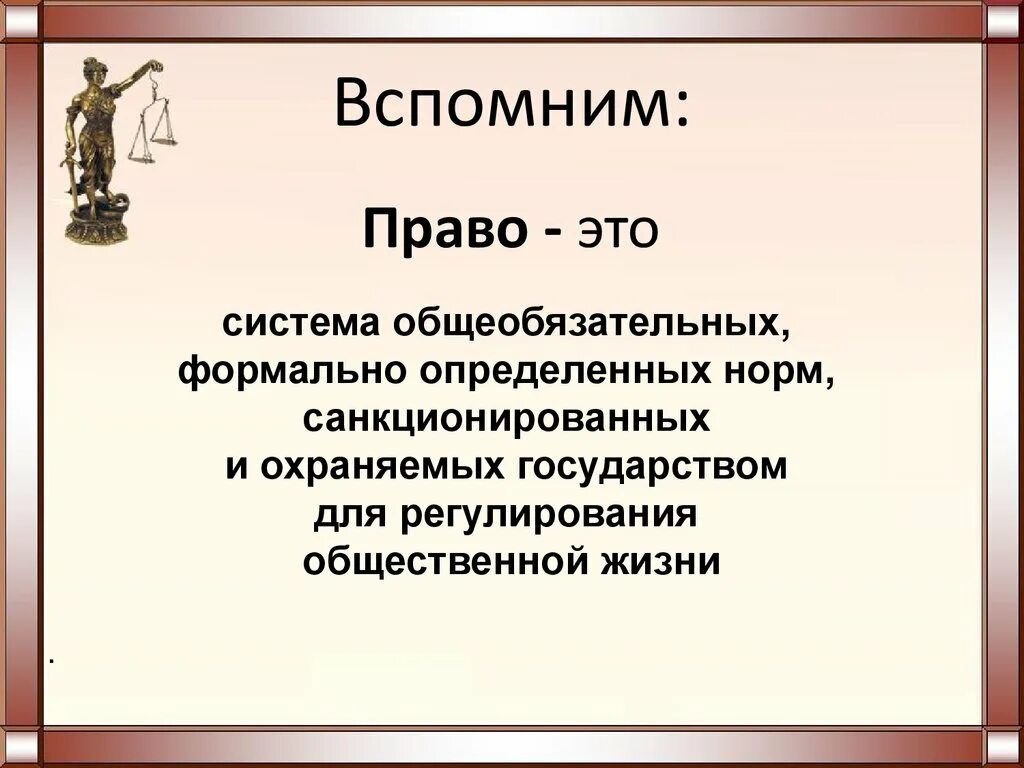 Вспомним:

Право - это

система общеобязательных, формально определенных норм, санкционированных и охраняемых государством для регулирования общественной жизни

.